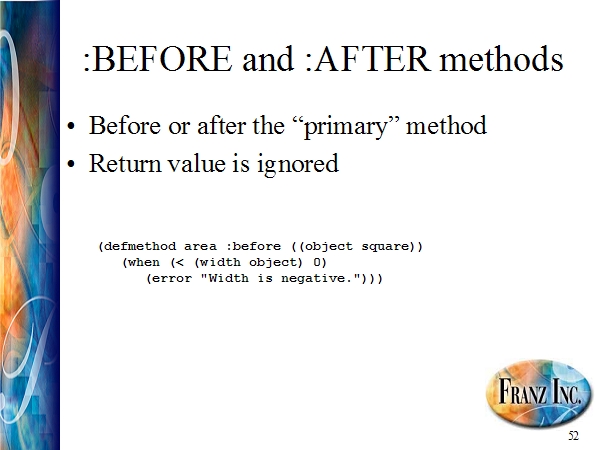 :BEFORE and :AFTER methods

• Before or after the “primary” method
• Return value is ignored

(defmethod area :before ((object square))
   (when (< (width object) 0)
      (error "Width is negative.")))

FRANZ INC.

52